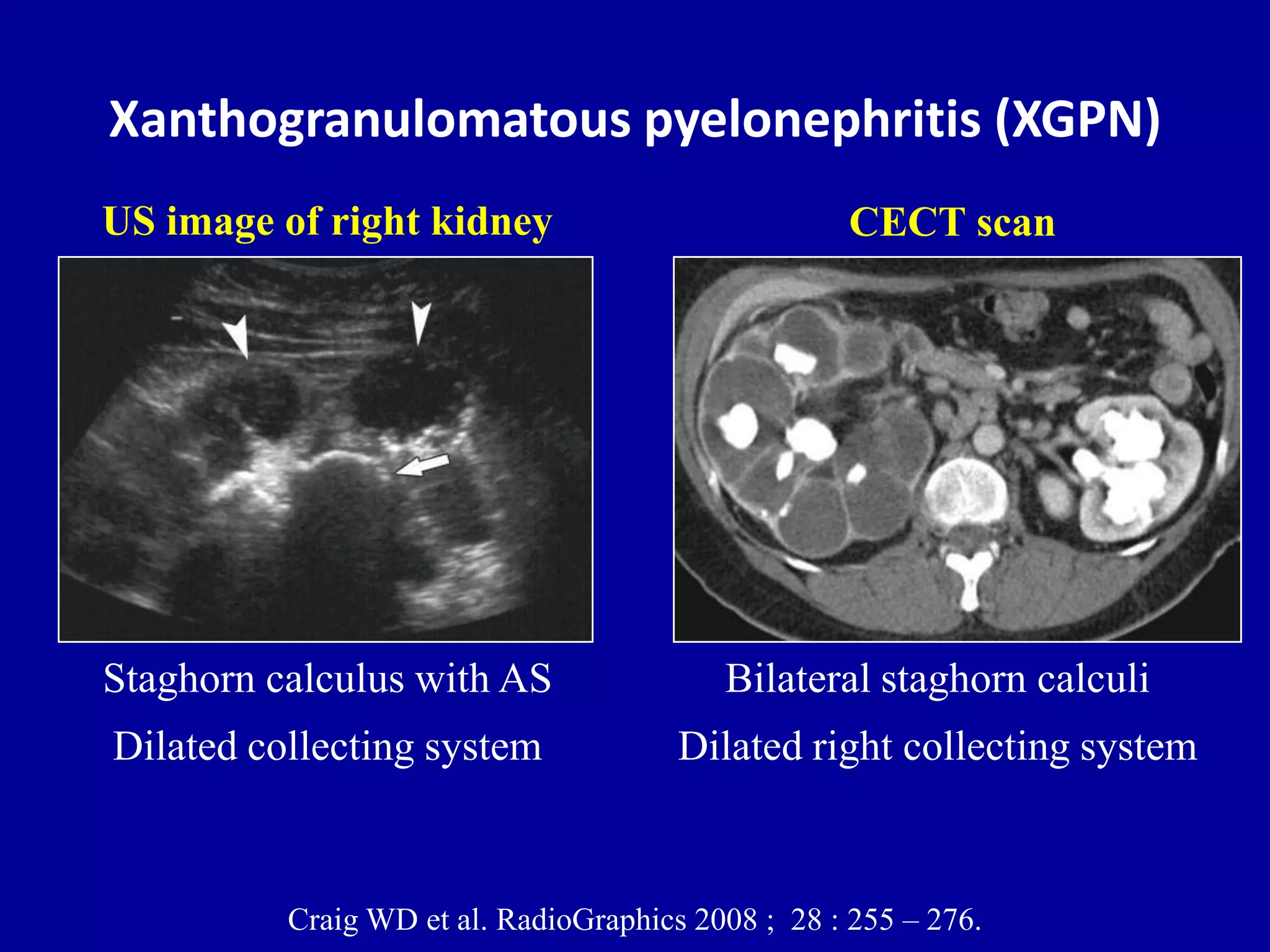 Xanthogranulomatous pyelonephritis (XGPN)

US image of right kidney

Staghorn calculus with AS

Dilated collecting system

CECT scan

Bilateral staghorn calculi

Dilated right collecting system

Craig WD et al. RadioGraphics 2008 ; 28 : 255 – 276.